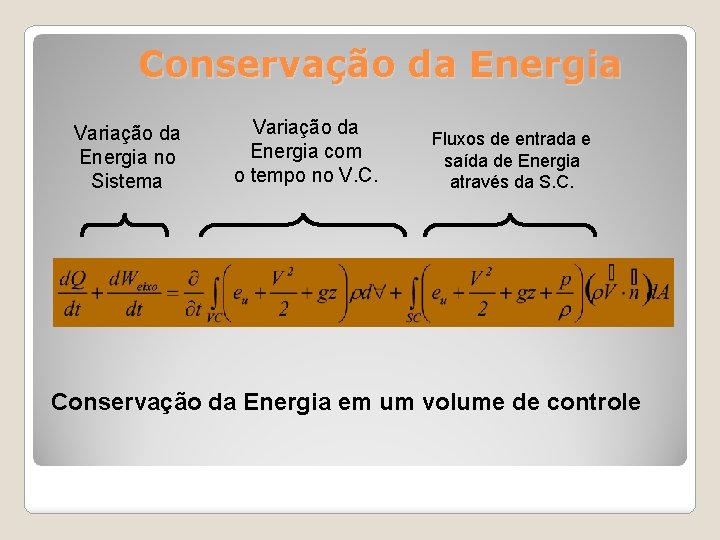 Conservação da Energia

Variação da Energia no Sistema

Variação da Energia com o tempo no V.C.

Fluxos de entrada e saída de Energia através da S.C.

$\frac{dQ}{dt} + \frac{dW_{eixo}}{dt} = \frac{\partial}{\partial t}\int_{VC}\left(e_u + \frac{V^2}{2} + gz\right)\rho d\forall + \int_{SC}\left(e_u + \frac{V^2}{2} + gz + \frac{p}{\rho}\right)\left(\rho \vec{V} \cdot \vec{n}\right)dA$

Conservação da Energia em um volume de controle